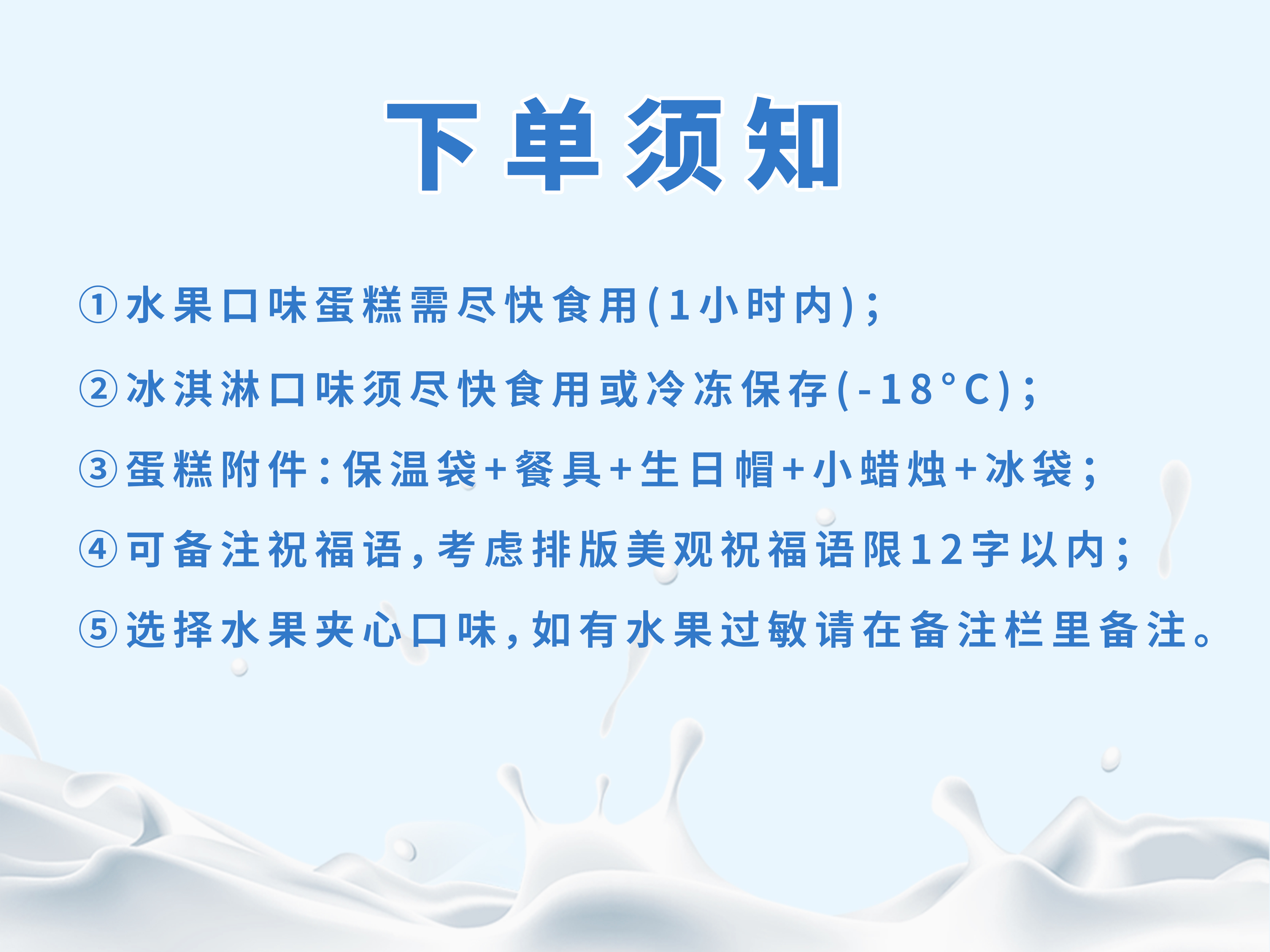 下单须知

①水果口味蛋糕需尽快食用(1小时内);

②冰淇淋口味须尽快食用或冷冻保存(-18°C);

③蛋糕附件:保温袋+餐具+生日帽+小蜡烛+冰袋;

④可备注祝福语,考虑排版美观祝福语限12字以内;

⑤选择水果夹心口味,如有水果过敏请在备注栏里备注。